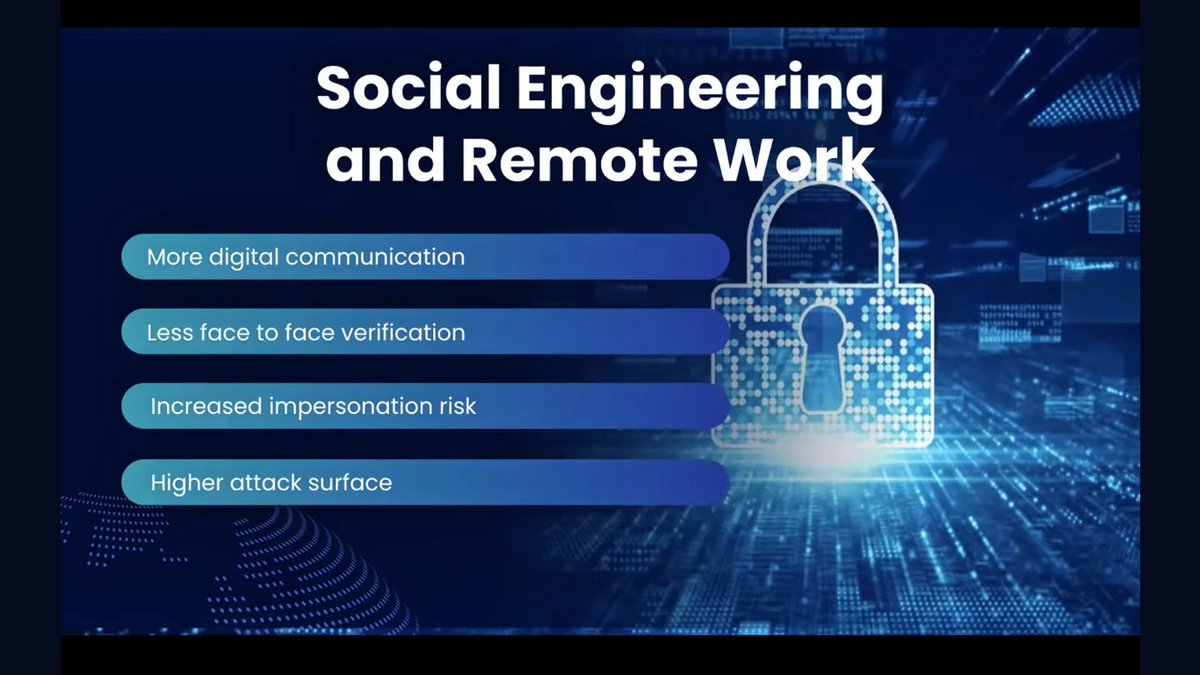 Social Engineering and Remote Work

More digital communication

Less face to face verification

Increased impersonation risk

Higher attack surface